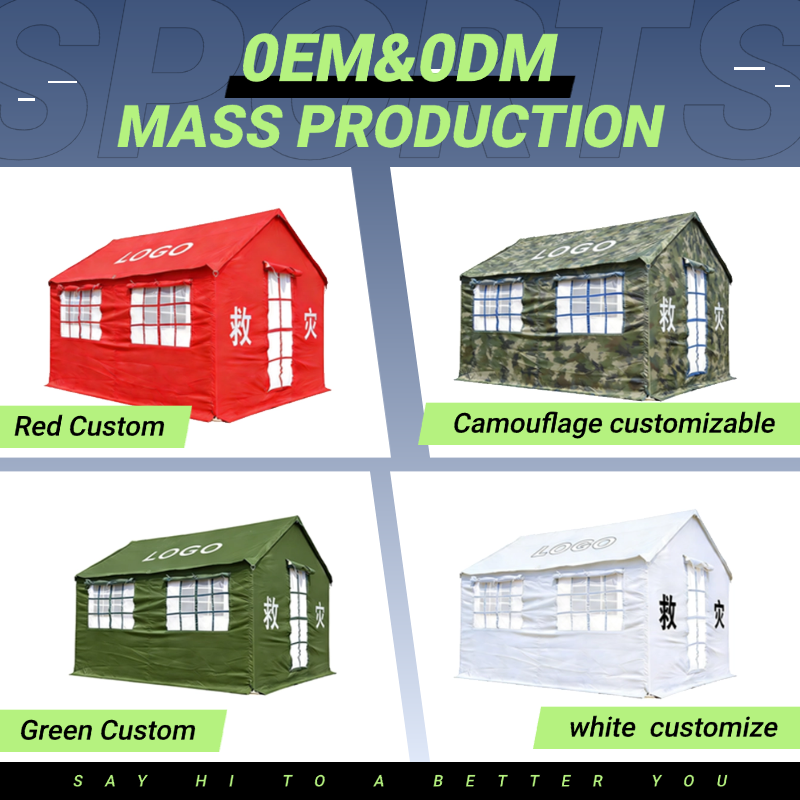 SPORTS

0EM&0DM
MASS PRODUCTION

LOGO
救 灾
Red Custom

LOGO
救 灾
Camouflage customizable

LOGO
救 灾
Green Custom

LOGO
救 灾
white customize

SAY HI TO A BETTER YOU